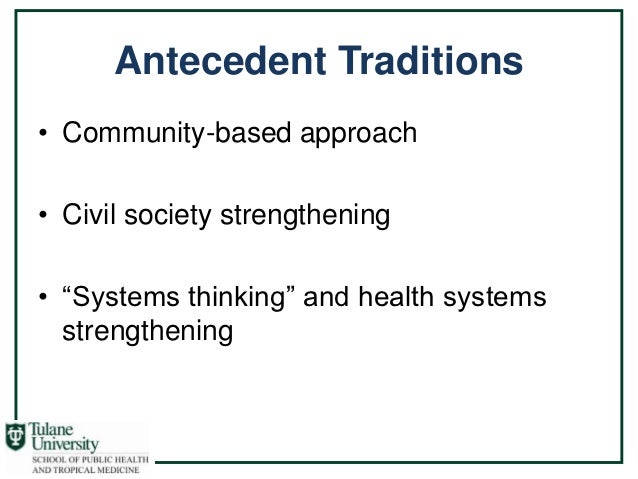 Antecedent Traditions

• Community-based approach

• Civil society strengthening

• “Systems thinking” and health systems strengthening

Tulane University
SCHOOL OF PUBLIC HEALTH AND TROPICAL MEDICINE